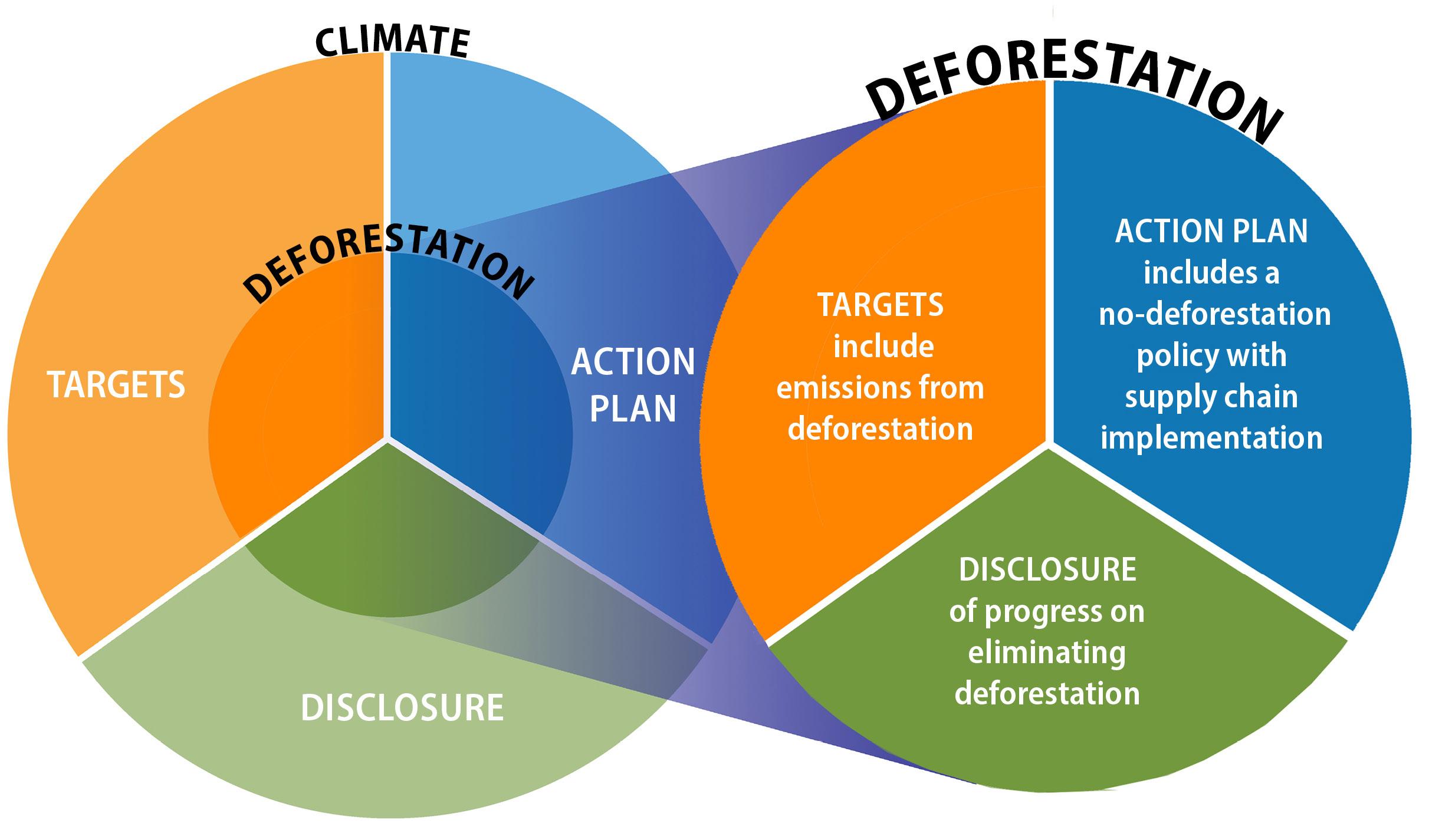 CLIMATE

DEFORESTATION

TARGETS

ACTION PLAN

DISCLOSURE

DEFORESTATION

TARGETS include emissions from deforestation

ACTION PLAN includes a no-deforestation policy with supply chain implementation

DISCLOSURE of progress on eliminating deforestation